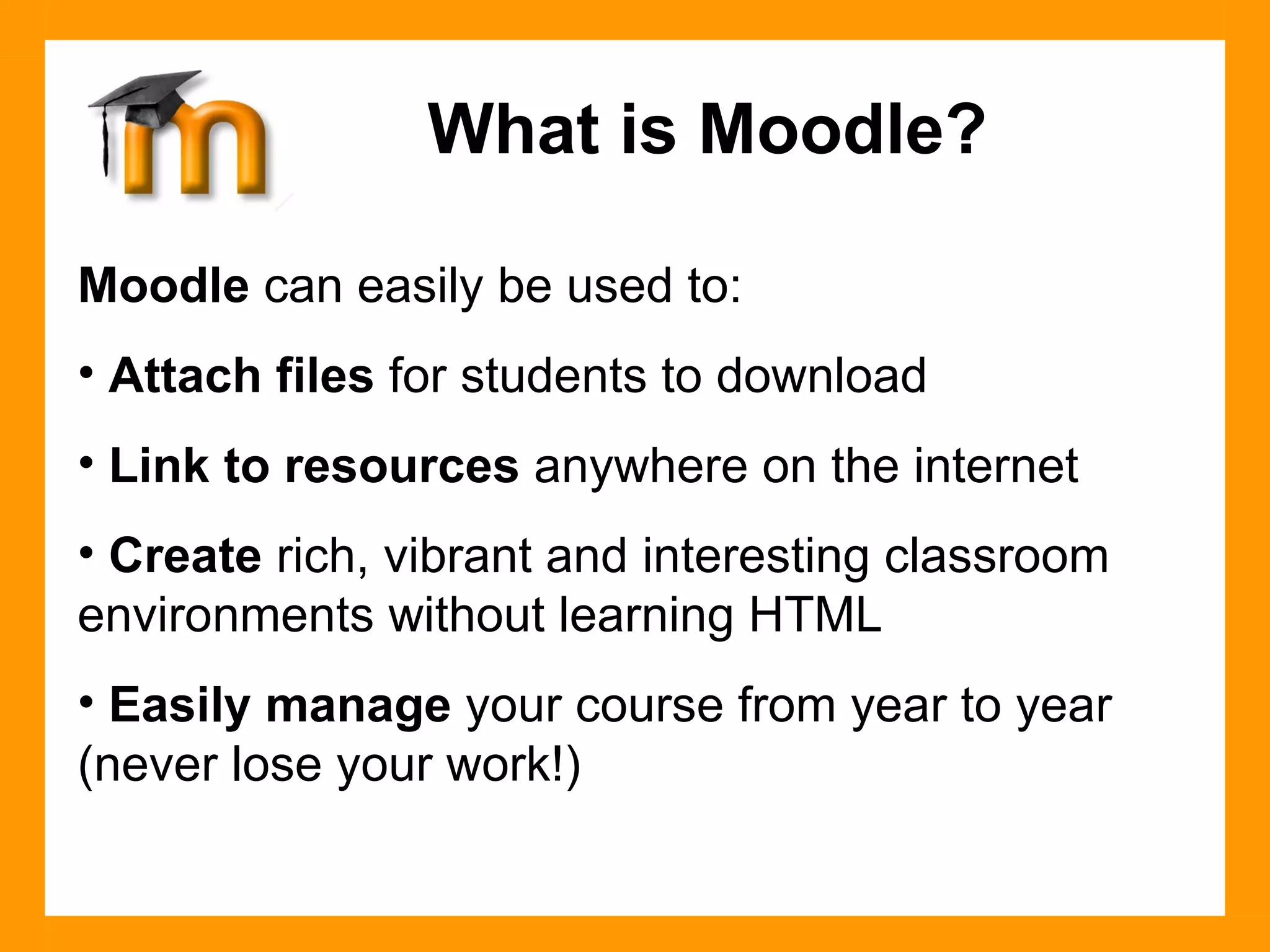 What is Moodle?

Moodle can easily be used to:

• Attach files for students to download

• Link to resources anywhere on the internet

• Create rich, vibrant and interesting classroom environments without learning HTML

• Easily manage your course from year to year (never lose your work!)